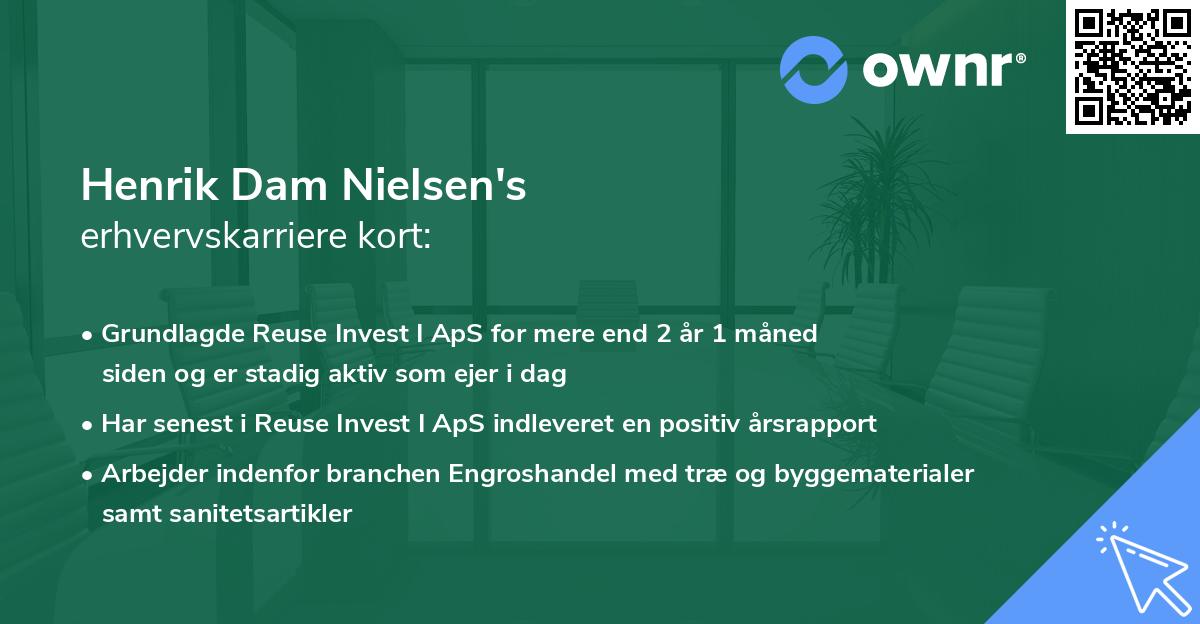 ownr®

Henrik Dam Nielsen's
erhvervskarriere kort:

• Grundlagde Reuse Invest I ApS for mere end 2 år 1 måned siden og er stadig aktiv som ejer i dag
• Har senest i Reuse Invest I ApS indleveret en positiv årsrapport
• Arbejder indenfor branchen Engroshandel med træ og byggematerialer samt sanitetsartikler